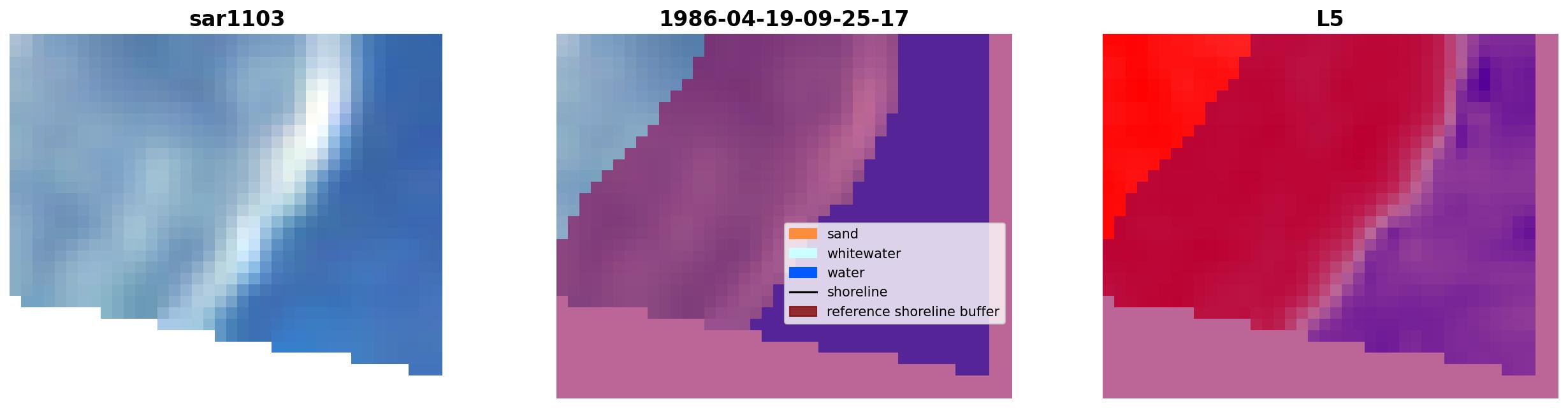 sar1103

1986-04-19-09-25-17

sand
whitewater
water
shoreline
reference shoreline buffer

L5